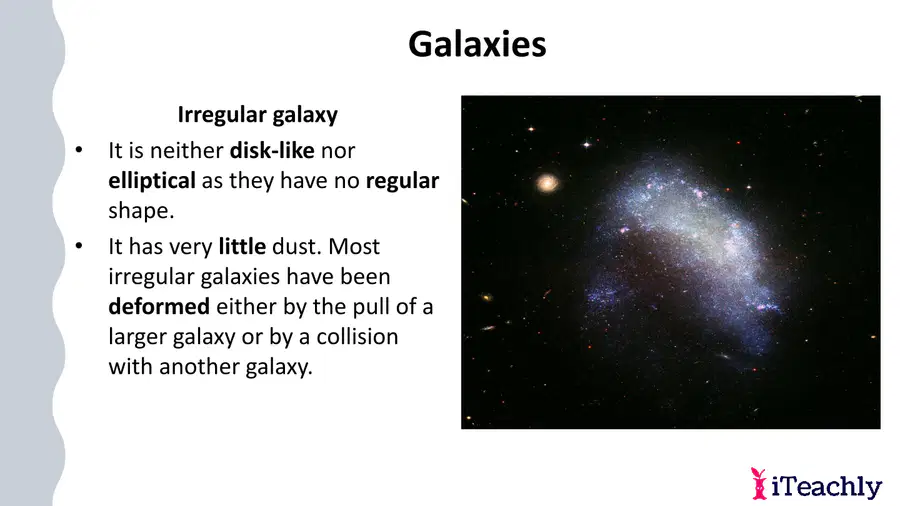 Galaxies

Irregular galaxy

• It is neither disk-like nor elliptical as they have no regular shape.
• It has very little dust. Most irregular galaxies have been deformed either by the pull of a larger galaxy or by a collision with another galaxy.

iTeachly